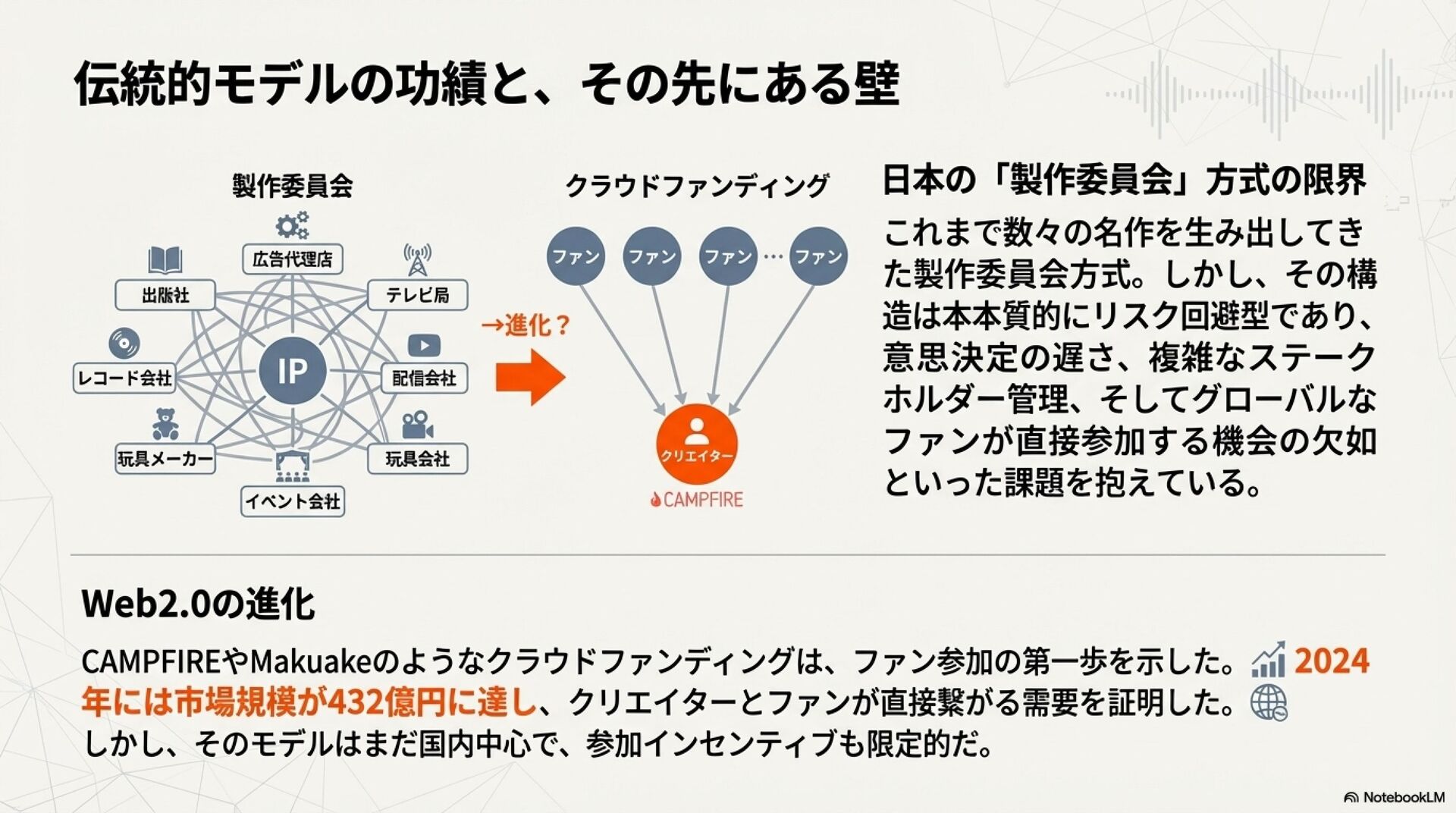 伝統的モデルの功績と、その先にある壁

製作委員会

広告代理店

出版社

テレビ局

レコード会社

IP

配信会社

玩具メーカー

玩具会社

イベント会社

→進化？

クラウドファンディング

ファン

ファン

ファン

…

ファン

クリエイター

CAMPFIRE

日本の「製作委員会」方式の限界

これまで数々の名作を生み出してきた製作委員会方式。しかし、その構造は本本質的にリスク回避型であり、意思決定の遅さ、複雑なステークホルダー管理、そしてグローバルなファンが直接参加する機会の欠如といった課題を抱えている。

Web2.0の進化

CAMPFIREやMakuakeのようなクラウドファンディングは、ファン参加の第一歩を示した。2024年には市場規模が432億円に達し、クリエイターとファンが直接繋がる需要を証明した。しかし、そのモデルはまだ国内中心で、参加インセンティブも限定的だ。

NotebookLM